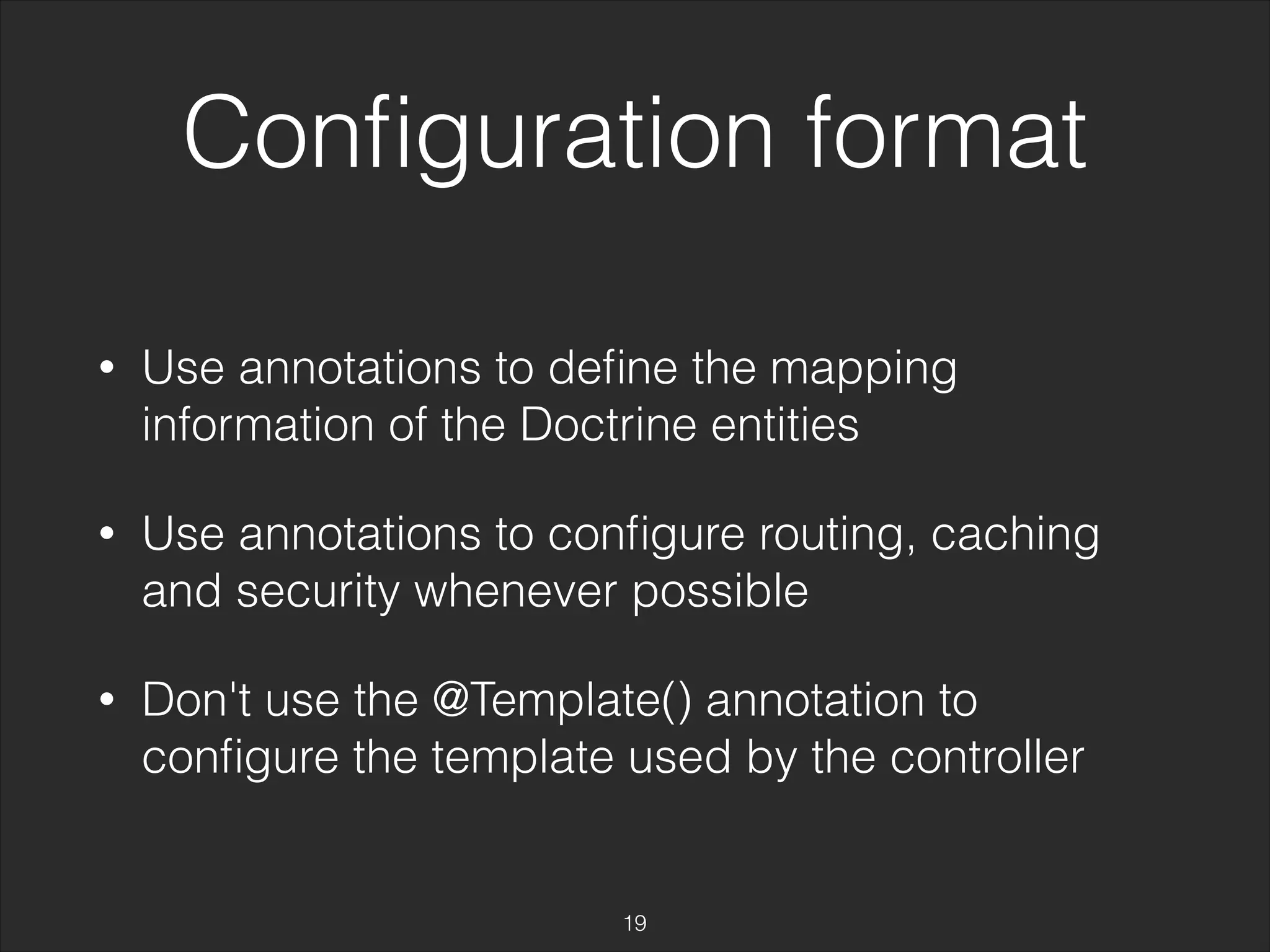 Configuration format

• Use annotations to define the mapping information of the Doctrine entities

• Use annotations to configure routing, caching and security whenever possible

• Don't use the @Template() annotation to configure the template used by the controller

19